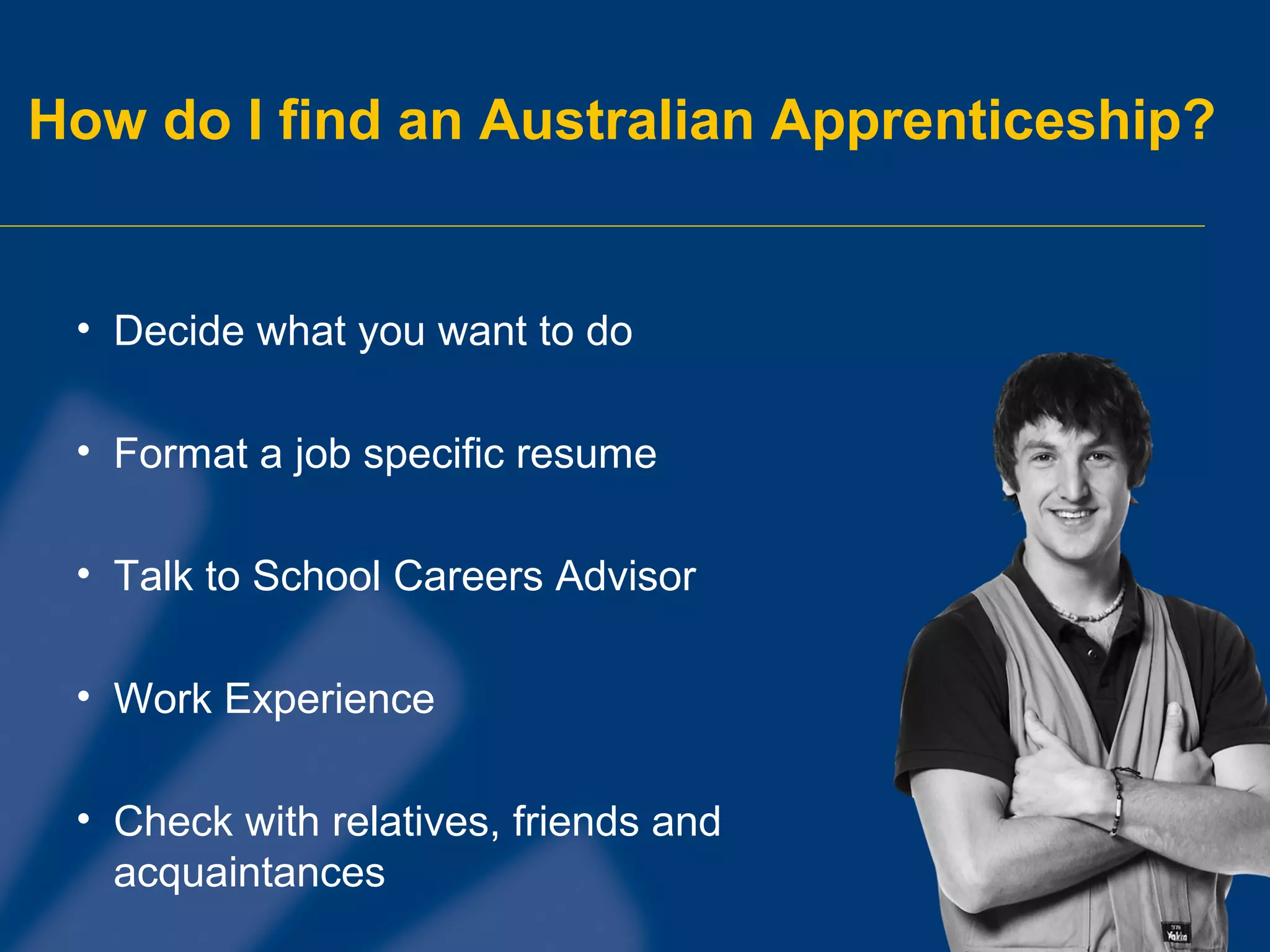 How do I find an Australian Apprenticeship?

• Decide what you want to do

• Format a job specific resume

• Talk to School Careers Advisor

• Work Experience

• Check with relatives, friends and acquaintances

Yakka